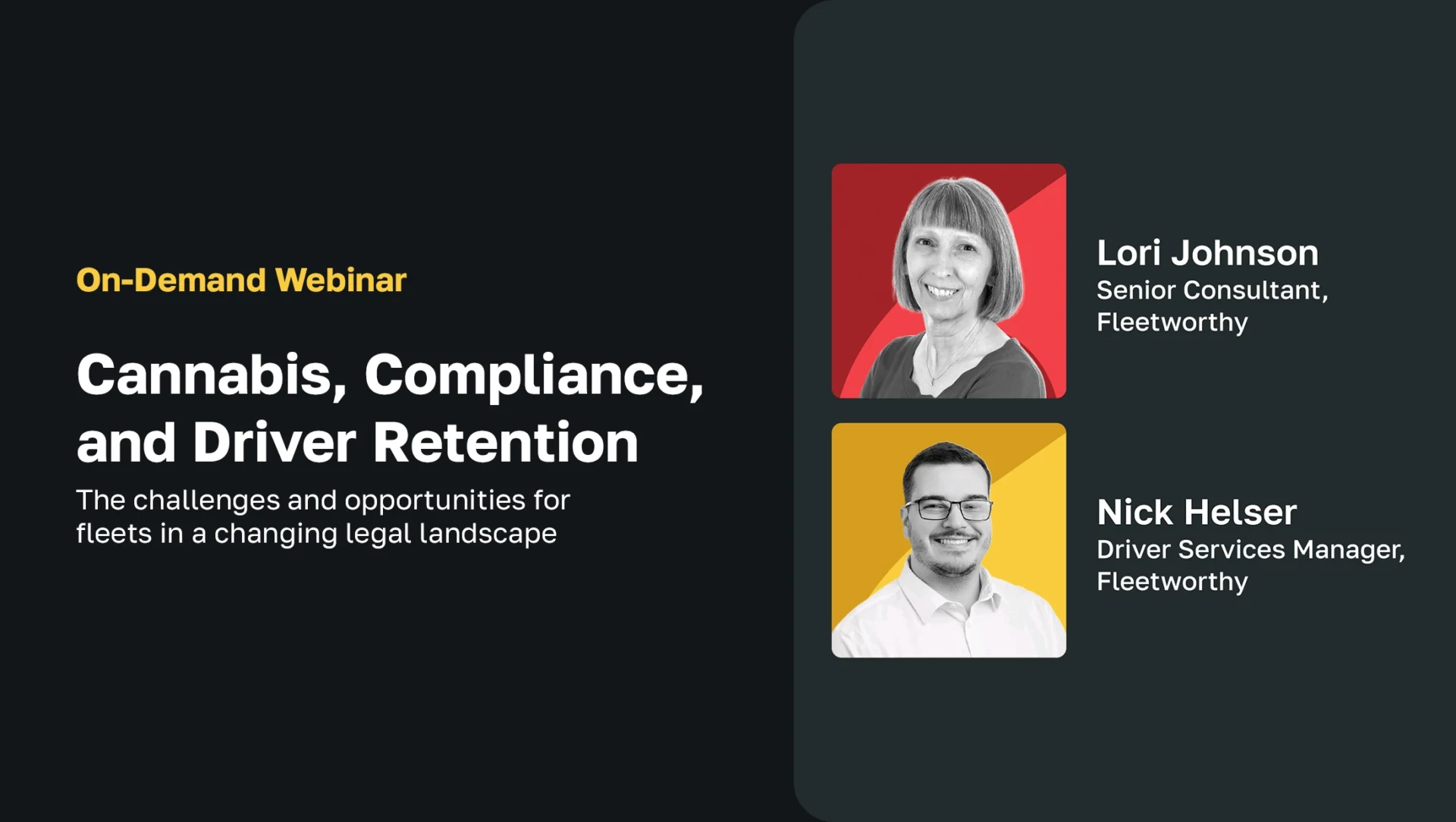 On-Demand Webinar

Cannabis, Compliance, and Driver Retention

The challenges and opportunities for fleets in a changing legal landscape

Lori Johnson
Senior Consultant, Fleetworthy

Nick Helser
Driver Services Manager, Fleetworthy